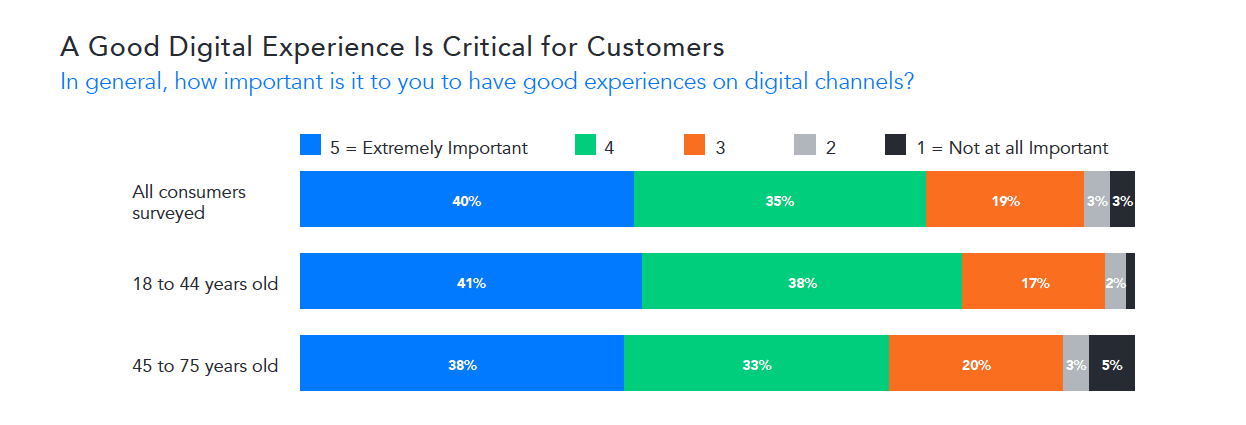 A Good Digital Experience Is Critical for Customers
In general, how important is it to you to have good experiences on digital channels?

5 = Extremely Important
4
3
2
1 = Not at all Important

All consumers surveyed
40%
35%
19%
3%
3%

18 to 44 years old
41%
38%
17%
2%

45 to 75 years old
38%
33%
20%
3%
5%